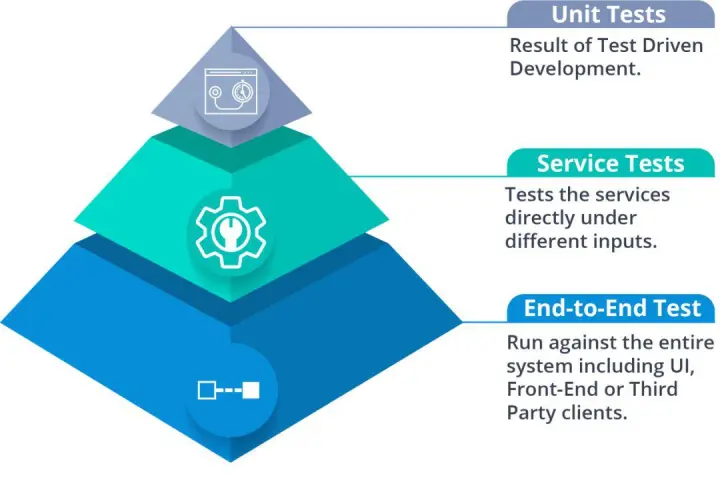 Unit Tests

Result of Test Driven Development.

Service Tests

Tests the services directly under different inputs.

End-to-End Test

Run against the entire system including UI, Front-End or Third Party clients.